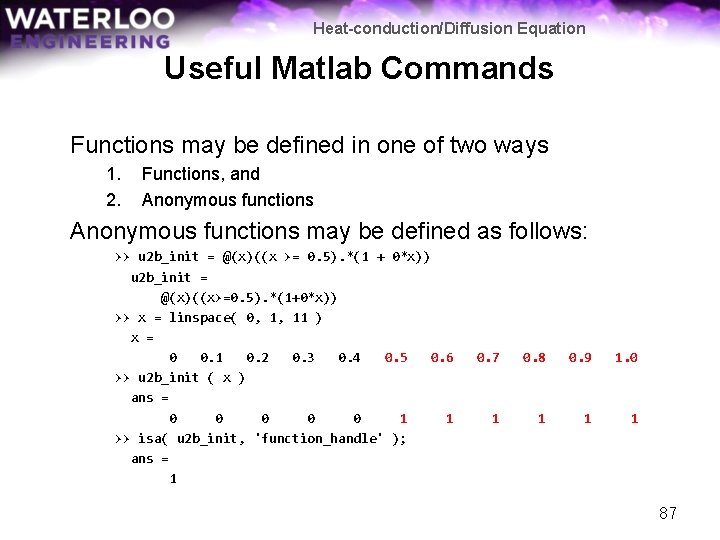 WATERLOO
ENGINEERING

Heat-conduction/Diffusion Equation

Useful Matlab Commands

Functions may be defined in one of two ways

1. Functions, and
2. Anonymous functions

Anonymous functions may be defined as follows:

>> u2b_init = @(x)((x >= 0.5).*(1 + 0*x))
u2b_init =
@(x)((x>=0.5).*(1+0*x))
>> x = linspace( 0, 1, 11 )
x =
0 0.1 0.2 0.3 0.4 0.5 0.6 0.7 0.8 0.9 1.0
>> u2b_init ( x )
ans =
0 0 0 0 0 1 1 1 1 1 1
>> isa( u2b_init, 'function_handle' );
ans =
1

87